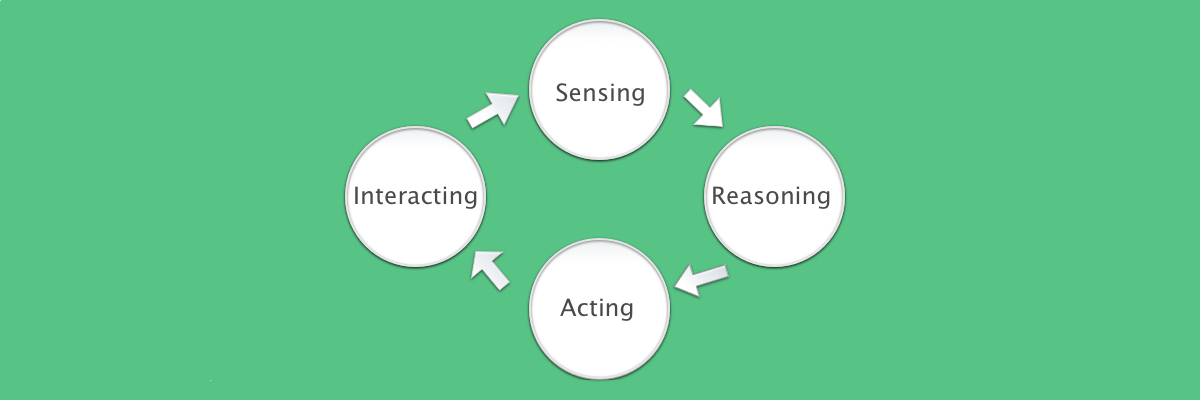 Sensing

Reasoning

Acting

Interacting